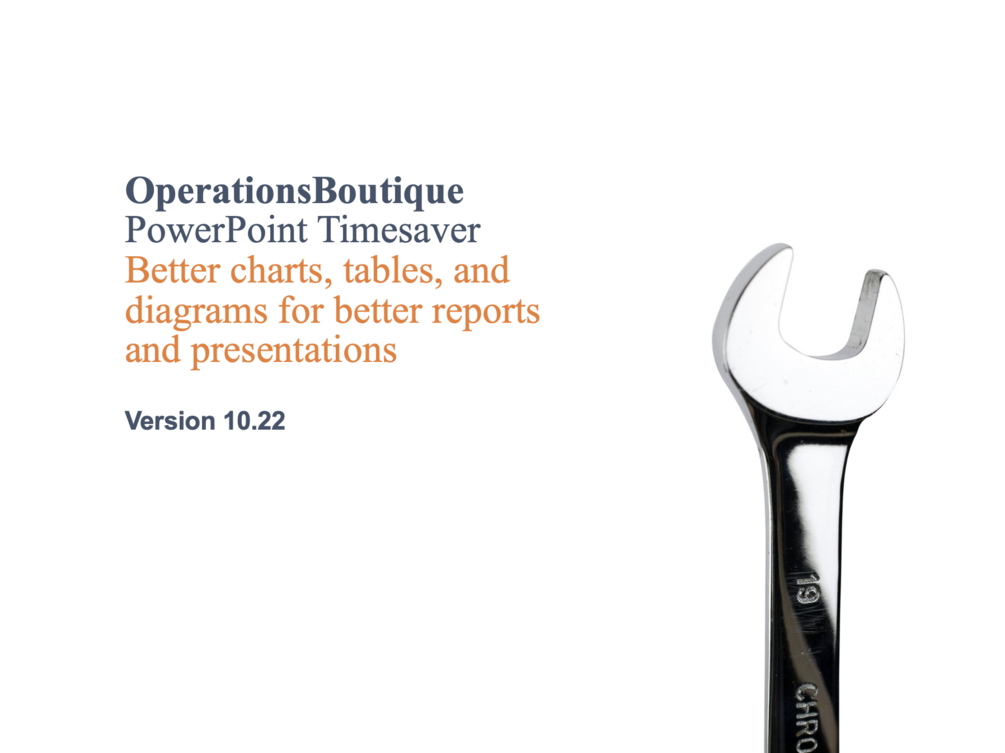 OperationsBoutique
PowerPoint Timesaver
Better charts, tables, and diagrams for better reports and presentations

Version 10.22

19

CHRO